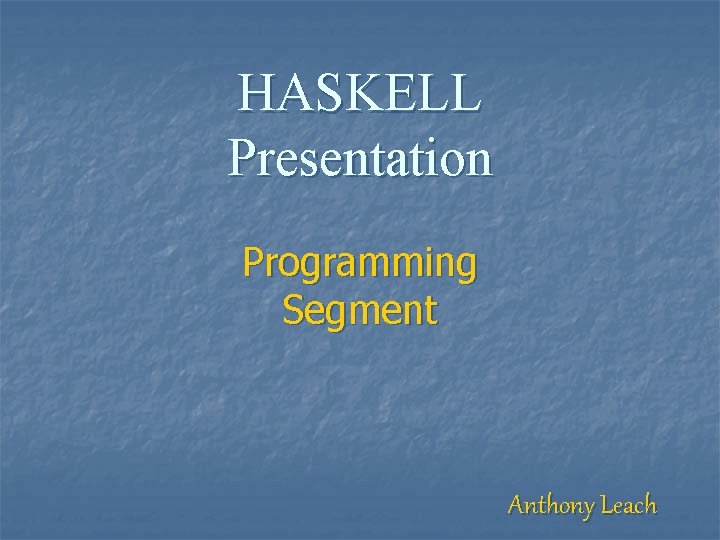 HASKELL
Presentation

Programming
Segment

Anthony Leach